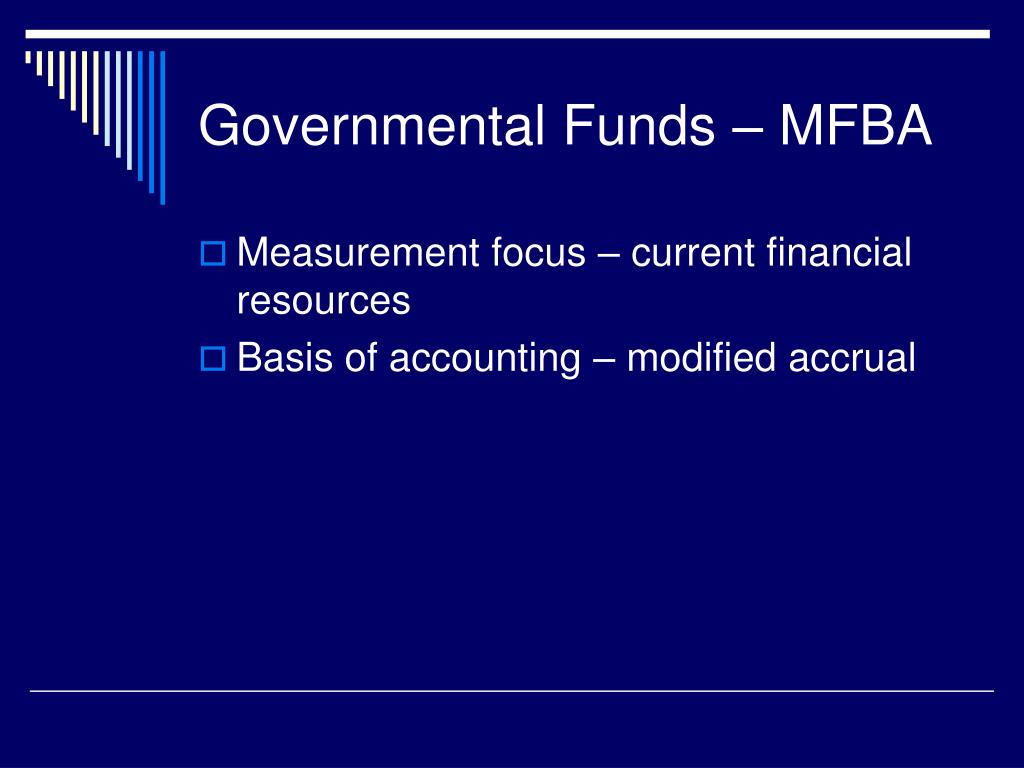 Governmental Funds – MFBA

Measurement focus – current financial resources

Basis of accounting – modified accrual